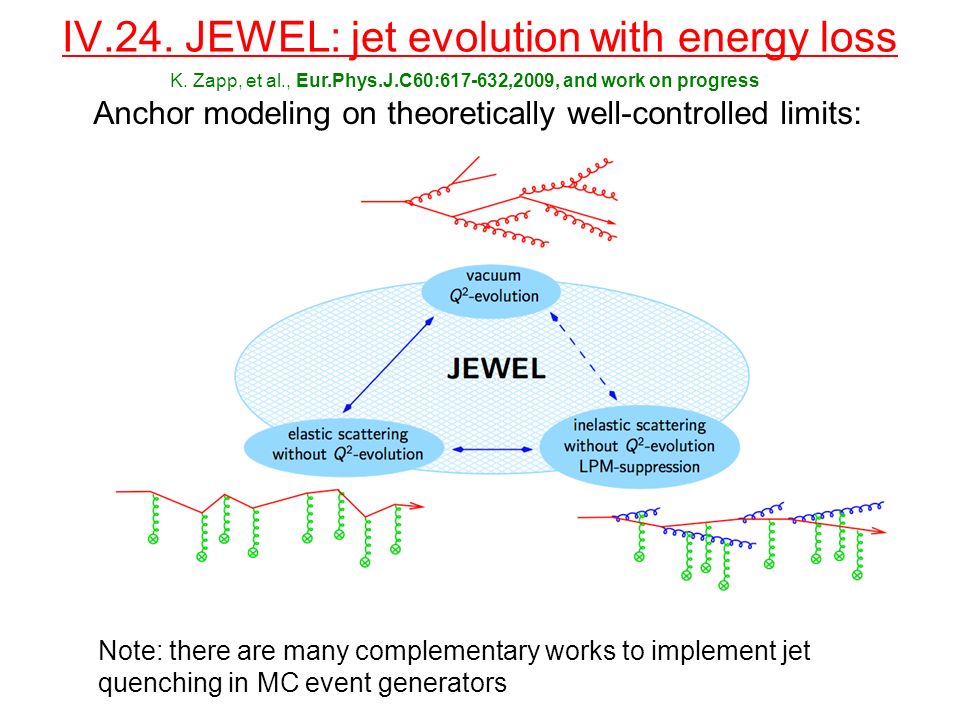 IV.24. JEWEL: jet evolution with energy loss

K. Zapp, et al., Eur.Phys.J.C60:617-632,2009, and work on progress

Anchor modeling on theoretically well-controlled limits:

vacuum
$Q^2$-evolution

JEWEL

elastic scattering
without $Q^2$-evolution

inelastic scattering
without $Q^2$-evolution
LPM-suppression

Note: there are many complementary works to implement jet quenching in MC event generators